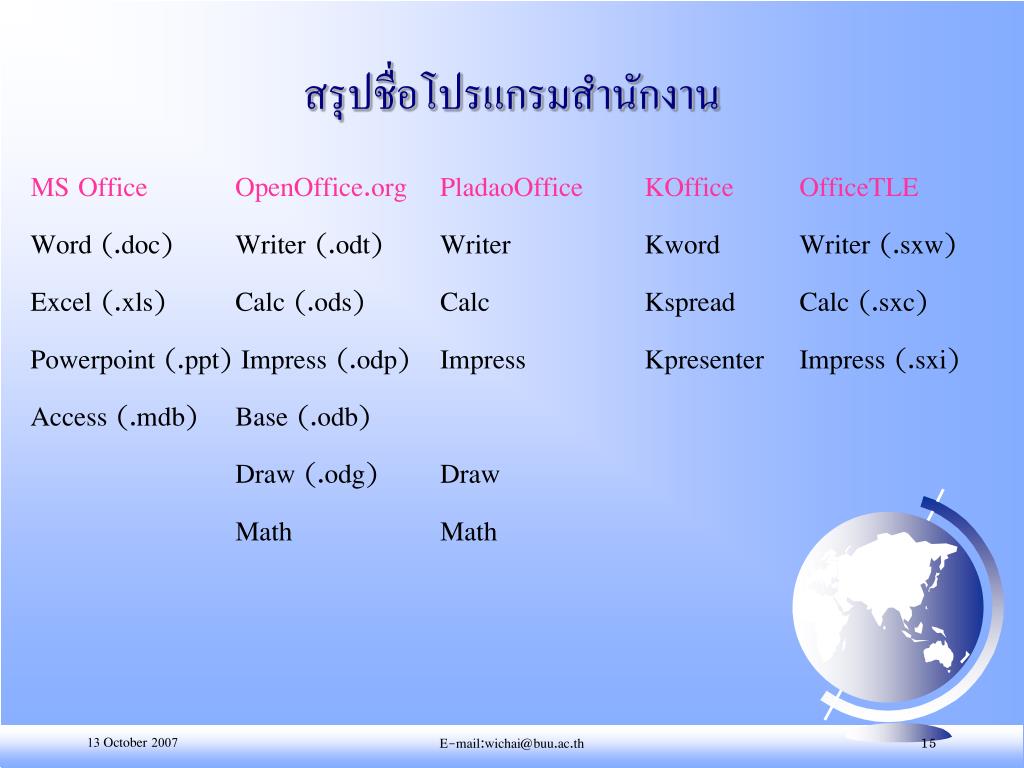 สรุปชื่อโปรแกรมสำนักงาน

| MS Office | OpenOffice.org | PladaoOffice | KOffice | OfficeTLE |
|---|---|---|---|---|
| Word (.doc) | Writer (.odt) | Writer | Kword | Writer (.sxw) |
| Excel (.xls) | Calc (.ods) | Calc | Kspread | Calc (.sxc) |
| Powerpoint (.ppt) | Impress (.odp) | Impress | Kpresenter | Impress (.sxi) |
| Access (.mdb) | Base (.odb) | | | |
| | Draw (.odg) | Draw | | |
| | Math | Math | | |

13 October 2007

E-mail:wichai@buu.ac.th

15